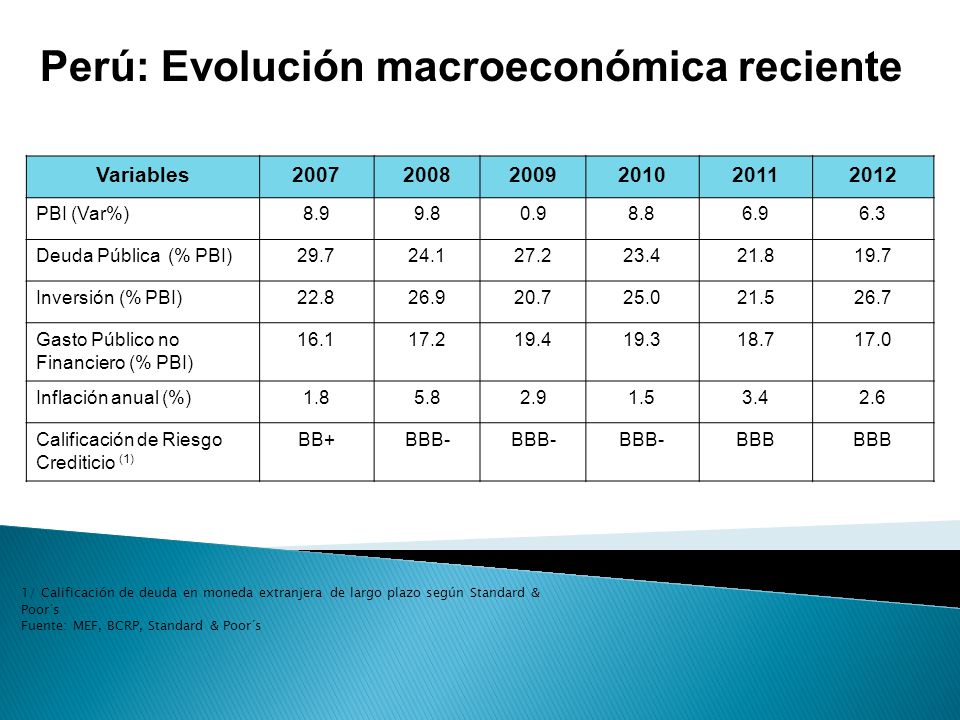 Perú: Evolución macroeconómica reciente

| Variables | 2007 | 2008 | 2009 | 2010 | 2011 | 2012 |
|---|---|---|---|---|---|---|
| PBI (Var%) | 8.9 | 9.8 | 0.9 | 8.8 | 6.9 | 6.3 |
| Deuda Pública (% PBI) | 29.7 | 24.1 | 27.2 | 23.4 | 21.8 | 19.7 |
| Inversión (% PBI) | 22.8 | 26.9 | 20.7 | 25.0 | 21.5 | 26.7 |
| Gasto Público no Financiero (% PBI) | 16.1 | 17.2 | 19.4 | 19.3 | 18.7 | 17.0 |
| Inflación anual (%) | 1.8 | 5.8 | 2.9 | 1.5 | 3.4 | 2.6 |
| Calificación de Riesgo Crediticio $^{(1)}$ | BB+ | BBB- | BBB- | BBB- | BBB | BBB |

1/ Calificación de deuda en moneda extranjera de largo plazo según Standard & Poor´s
Fuente: MEF, BCRP, Standard & Poor´s